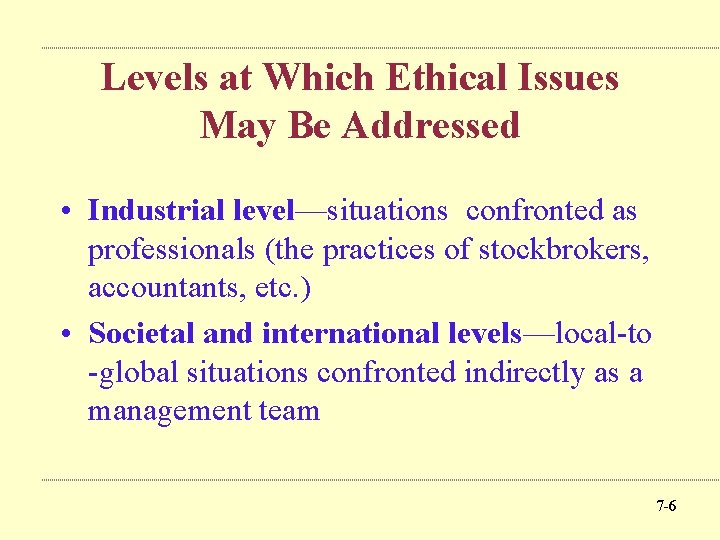 Levels at Which Ethical Issues May Be Addressed

• Industrial level—situations confronted as professionals (the practices of stockbrokers, accountants, etc.)

• Societal and international levels—local-to -global situations confronted indirectly as a management team

7-6